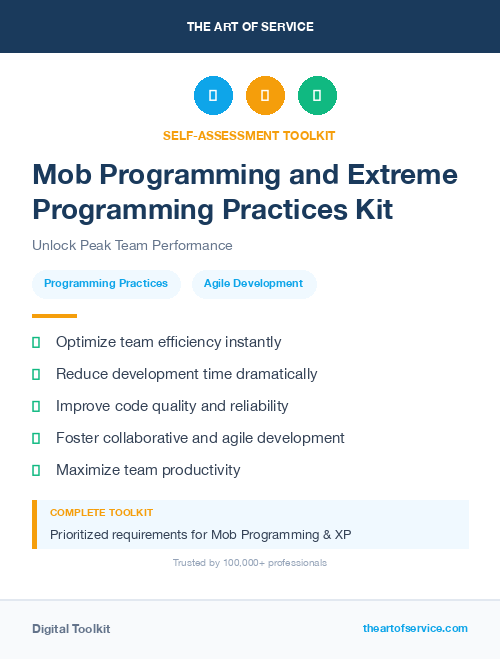 THE ART OF SERVICE

SELF-ASSESSMENT TOOLKIT

Mob Programming and Extreme Programming Practices Kit

Unlock Peak Team Performance

Programming Practices

Agile Development

Optimize team efficiency instantly

Reduce development time dramatically

Improve code quality and reliability

Foster collaborative and agile development

Maximize team productivity

COMPLETE TOOLKIT

Prioritized requirements for Mob Programming & XP

Trusted by 100,000+ professionals

Digital Toolkit

theartofservice.com